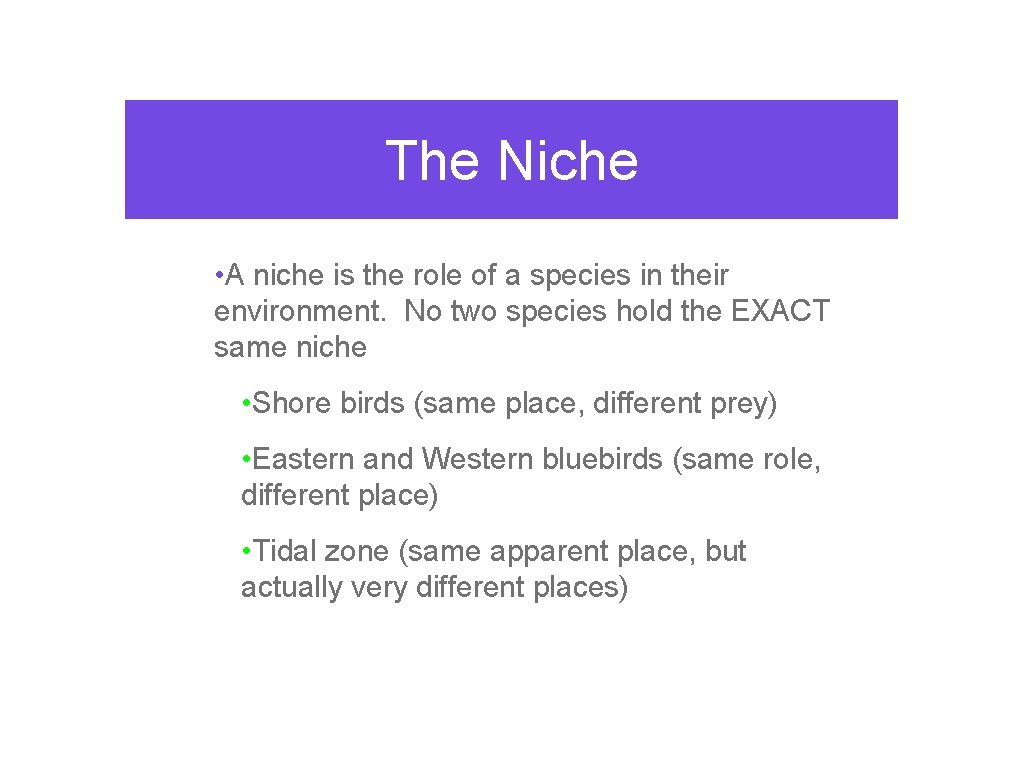 The Niche

• A niche is the role of a species in their environment. No two species hold the EXACT same niche

• Shore birds (same place, different prey)

• Eastern and Western bluebirds (same role, different place)

• Tidal zone (same apparent place, but actually very different places)